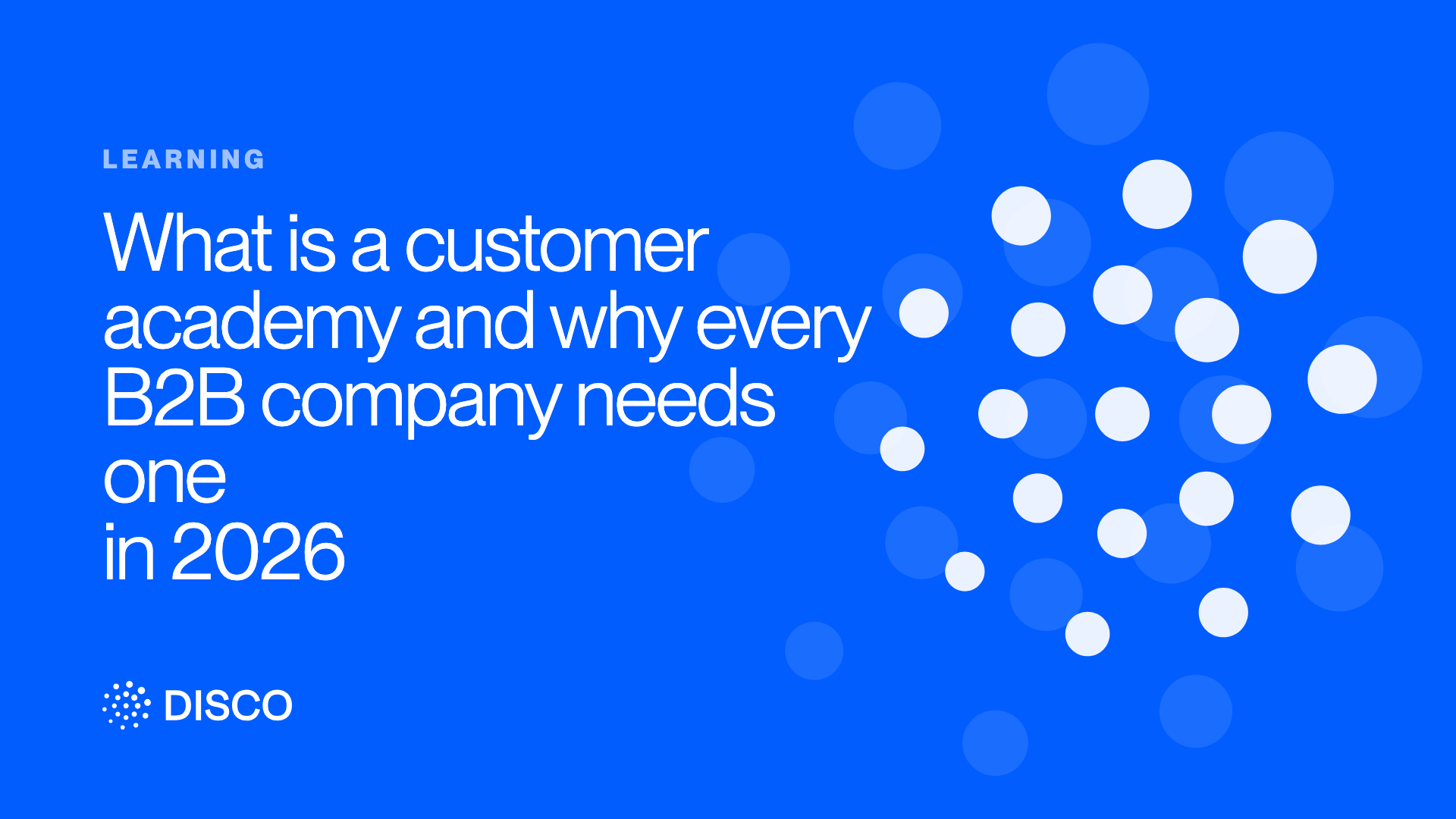 LEARNING

What is a customer academy and why every B2B company needs one
in 2026

DISCO